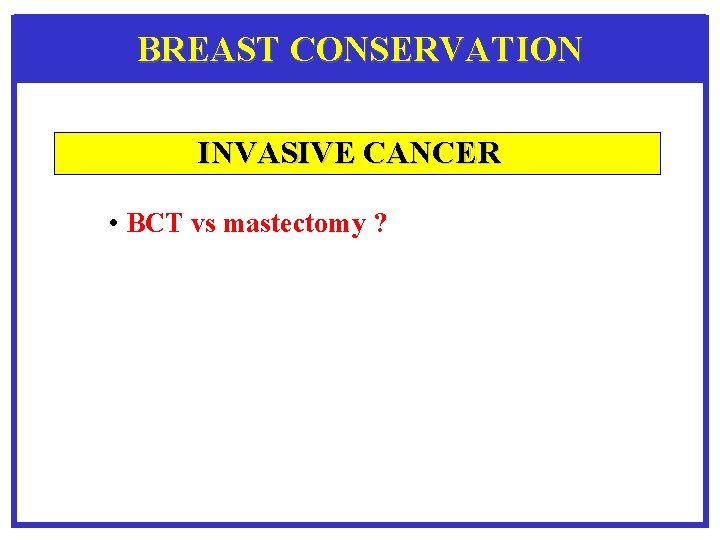 BREAST CONSERVATION

INVASIVE CANCER

• BCT vs mastectomy ?